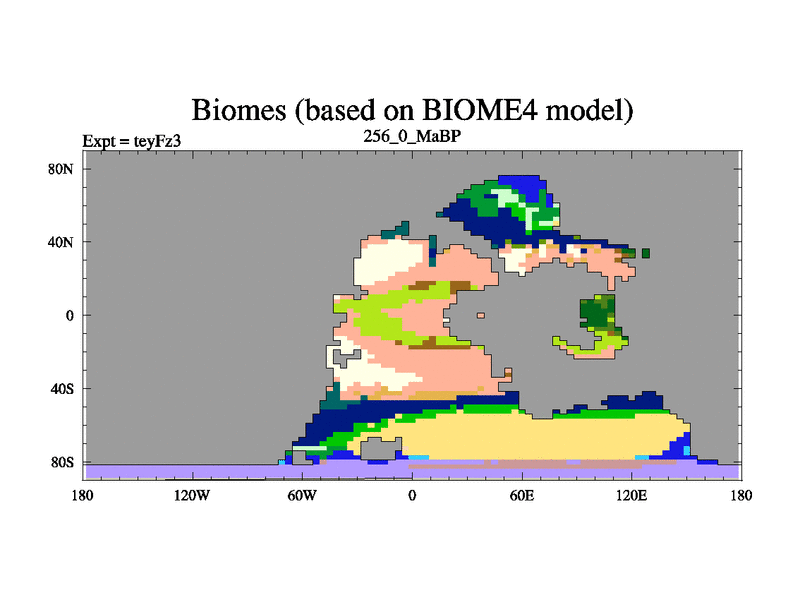 Biomes (based on BIOME4 model)

Expt = teyFz3

256_0_MaBP

80N
40N
0
40S
80S

180
120W
60W
0
60E
120E
180